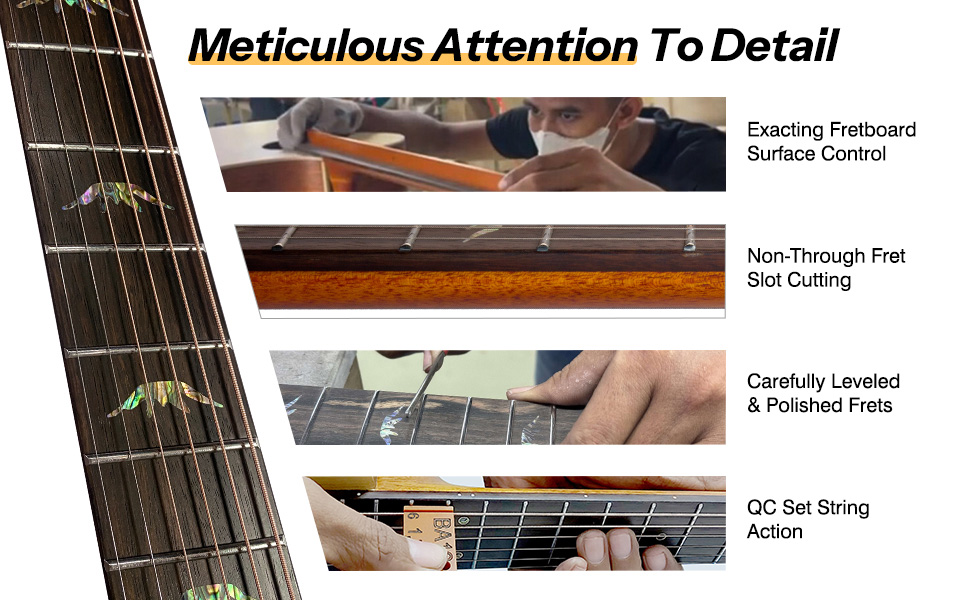 Meticulous Attention To Detail

Exacting Fretboard Surface Control

Non-Through Fret Slot Cutting

Carefully Leveled & Polished Frets

QC Set String Action